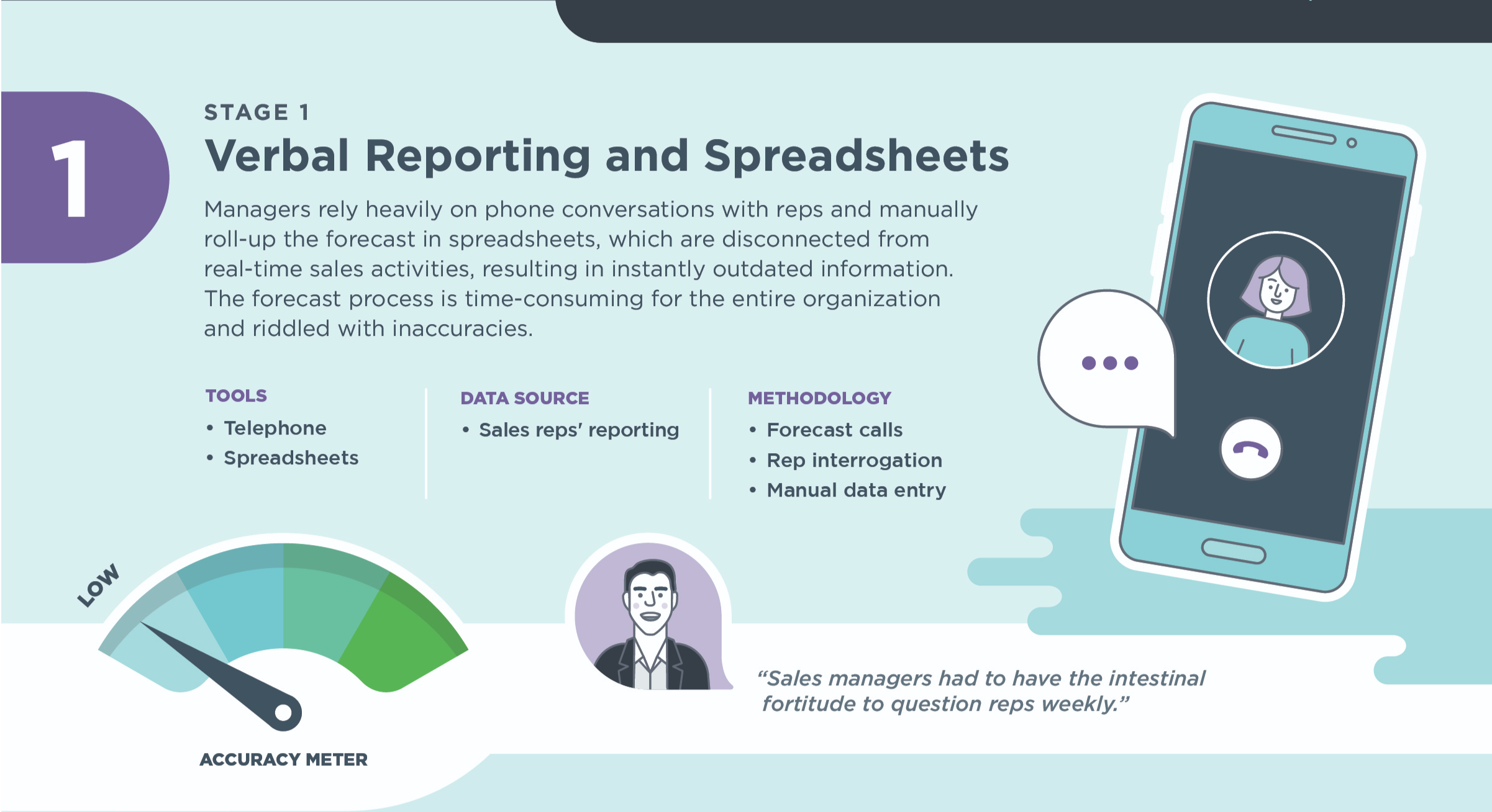 1

STAGE 1

Verbal Reporting and Spreadsheets

Managers rely heavily on phone conversations with reps and manually roll-up the forecast in spreadsheets, which are disconnected from real-time sales activities, resulting in instantly outdated information. The forecast process is time-consuming for the entire organization and riddled with inaccuracies.

TOOLS
• Telephone
• Spreadsheets

DATA SOURCE
• Sales reps' reporting

METHODOLOGY
• Forecast calls
• Rep interrogation
• Manual data entry

LOW

ACCURACY METER

"Sales managers had to have the intestinal fortitude to question reps weekly."